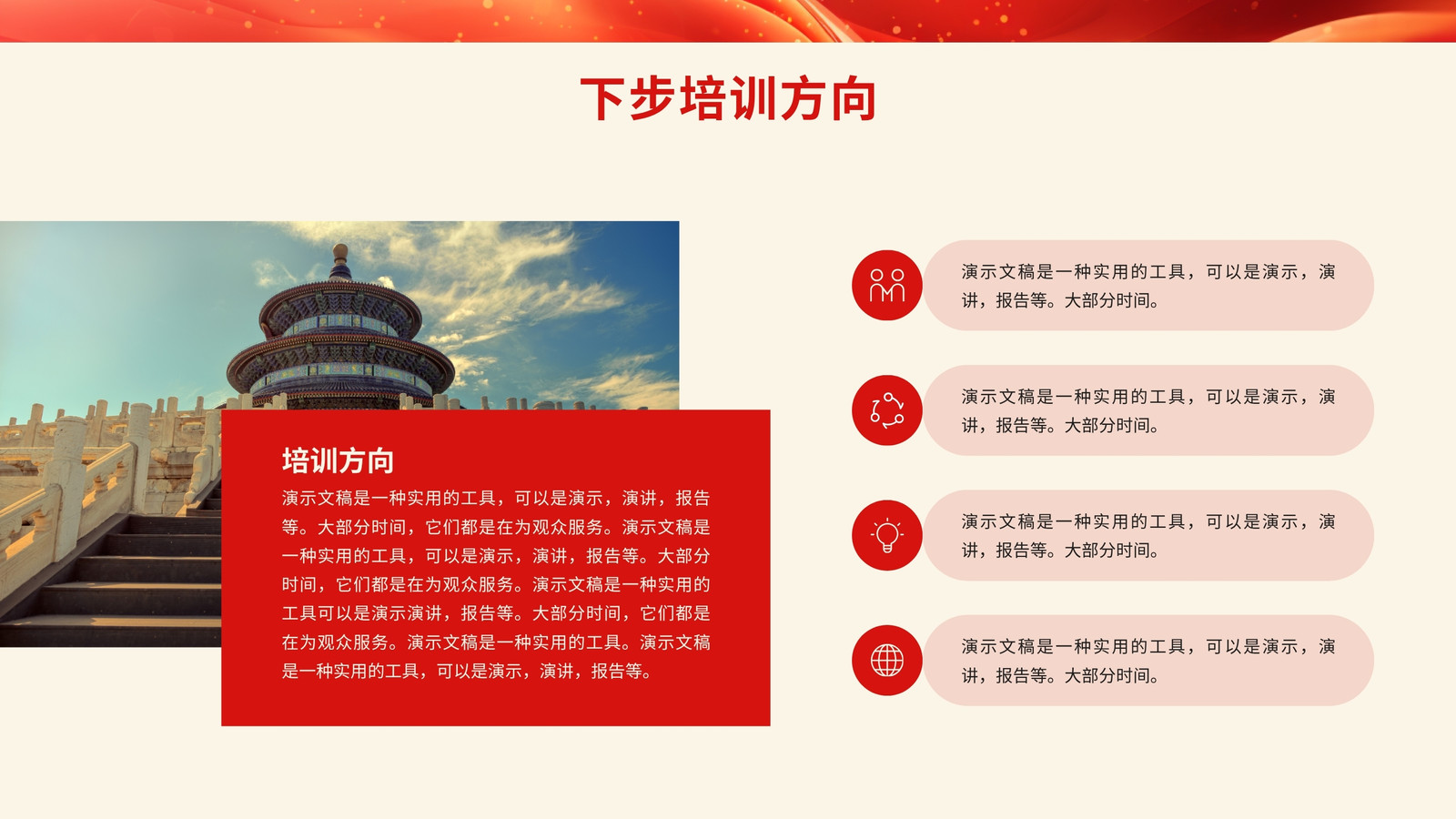 下步培训方向

培训方向

演示文稿是一种实用的工具，可以是演示，演讲，报告等。大部分时间，它们都是在为观众服务。演示文稿是一种实用的工具，可以是演示，演讲，报告等。大部分时间，它们都是在为观众服务。演示文稿是一种实用的工具可以是演示演讲，报告等。大部分时间，它们都是在为观众服务。演示文稿是一种实用的工具。演示文稿是一种实用的工具，可以是演示，演讲，报告等。

演示文稿是一种实用的工具，可以是演示，演讲，报告等。大部分时间。

演示文稿是一种实用的工具，可以是演示，演讲，报告等。大部分时间。

演示文稿是一种实用的工具，可以是演示，演讲，报告等。大部分时间。

演示文稿是一种实用的工具，可以是演示，演讲，报告等。大部分时间。